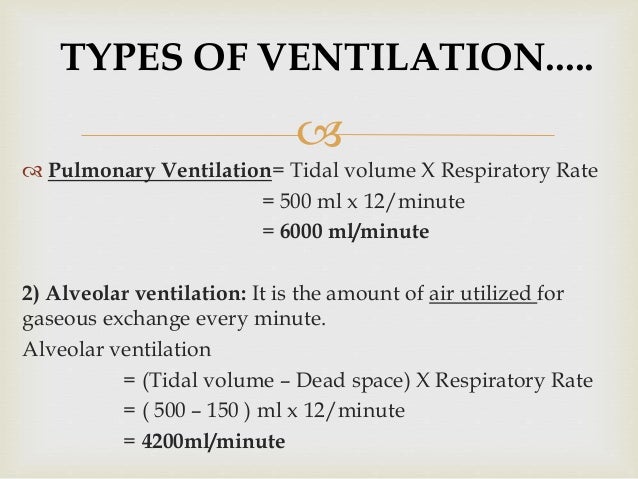 TYPES OF VENTILATION.....

Pulmonary Ventilation= Tidal volume X Respiratory Rate
= 500 ml x 12/minute
= 6000 ml/minute

2) Alveolar ventilation: It is the amount of air utilized for gaseous exchange every minute.

Alveolar ventilation
= (Tidal volume – Dead space) X Respiratory Rate
= ( 500 – 150 ) ml x 12/minute
= 4200ml/minute